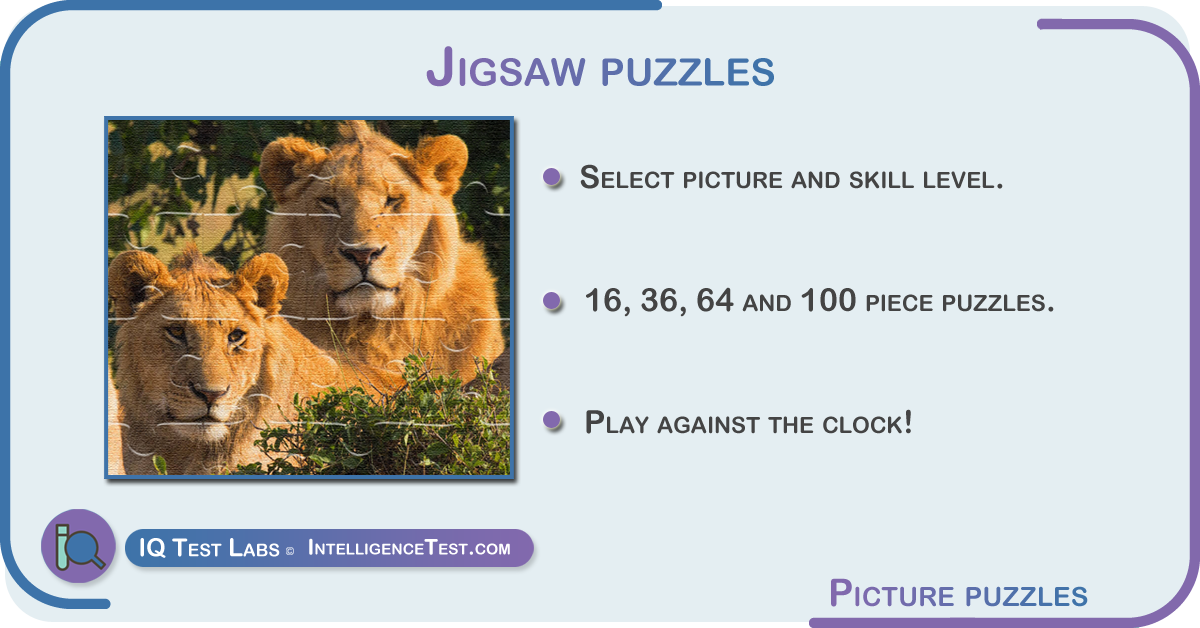 Jigsaw puzzles

Select picture and skill level.

16, 36, 64 and 100 piece puzzles.

Play against the clock!

IQ Test Labs © IntelligenceTest.com

Picture puzzles